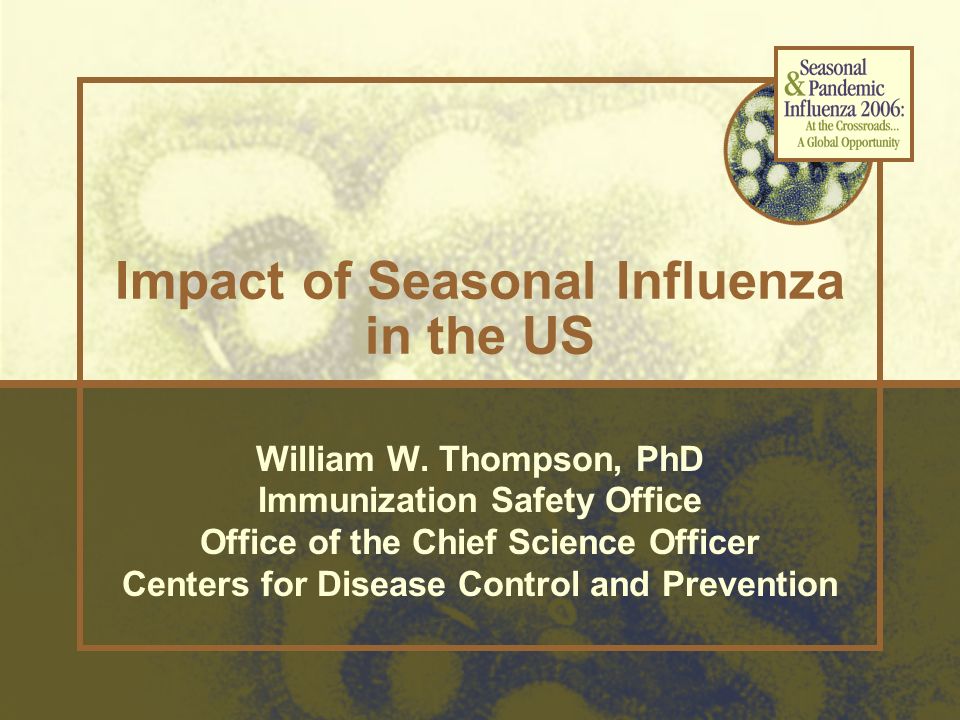 Seasonal & Pandemic Influenza 2006: At the Crossroads... A Global Opportunity

Impact of Seasonal Influenza in the US

William W. Thompson, PhD
Immunization Safety Office
Office of the Chief Science Officer
Centers for Disease Control and Prevention